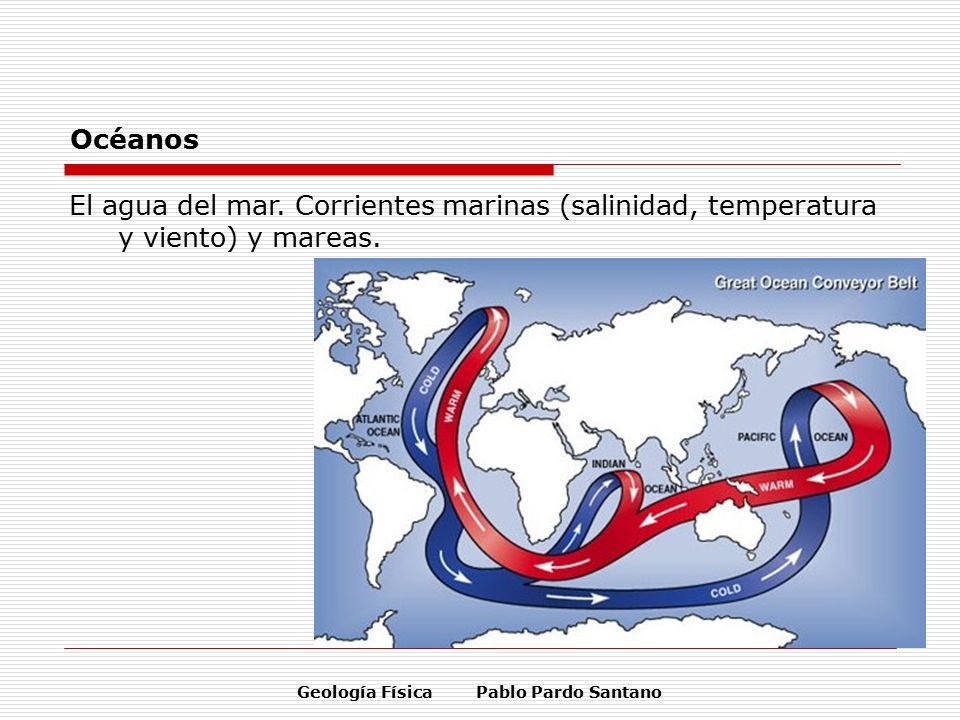 Océanos

El agua del mar. Corrientes marinas (salinidad, temperatura y viento) y mareas.

Great Ocean Conveyor Belt

COLD
WARM
ATLANTIC OCEAN
INDIAN OCEAN
PACIFIC OCEAN
WARM
COLD

Geología Física Pablo Pardo Santano